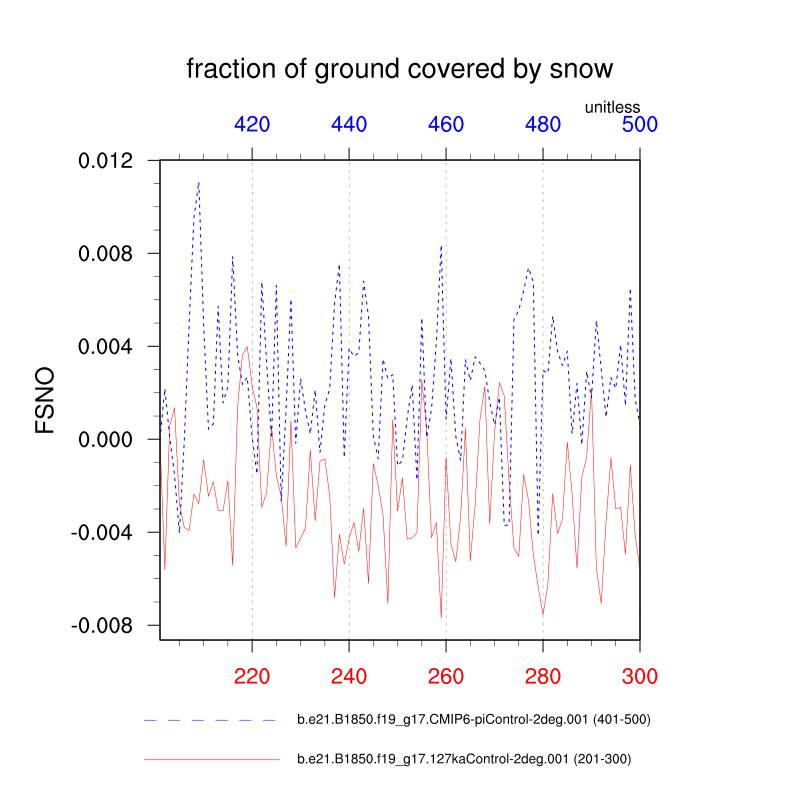 fraction of ground covered by snow

unitless

420 440 460 480 500

0.012
0.008
0.004
0.000
-0.004
-0.008

FSNO

220 240 260 280 300

b.e21.B1850.f19_g17.CMIP6-piControl-2deg.001 (401-500)

b.e21.B1850.f19_g17.127kaControl-2deg.001 (201-300)